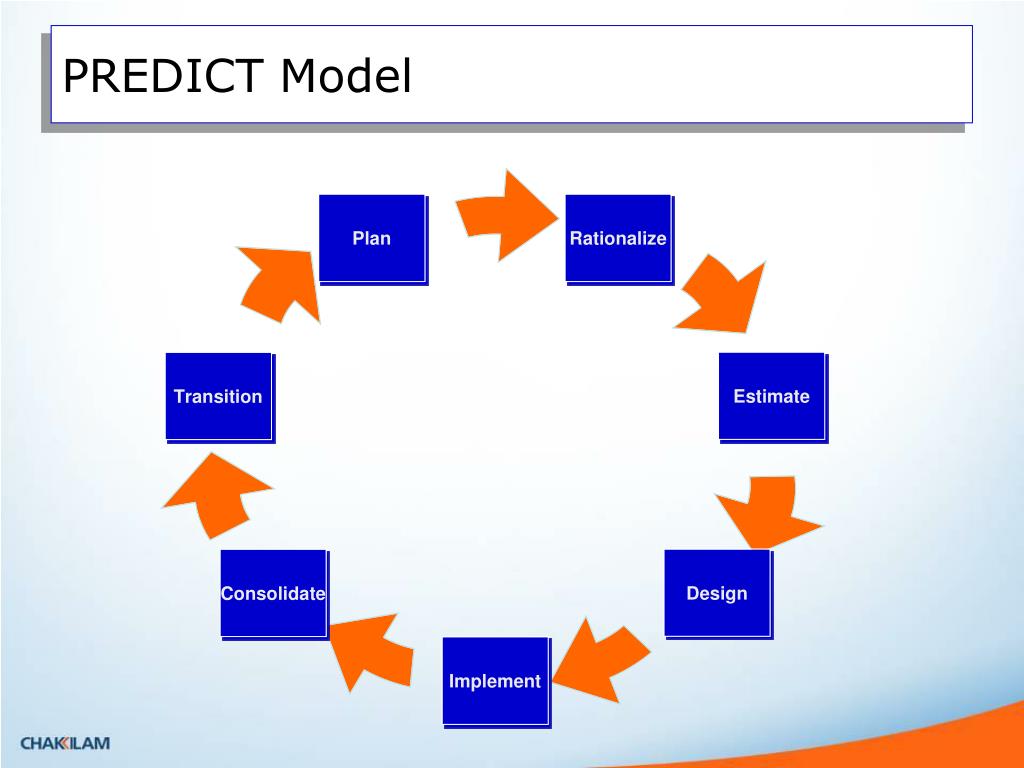 PREDICT Model

Plan

Rationalize

Estimate

Design

Implement

Consolidate

Transition

CHAKKILAM